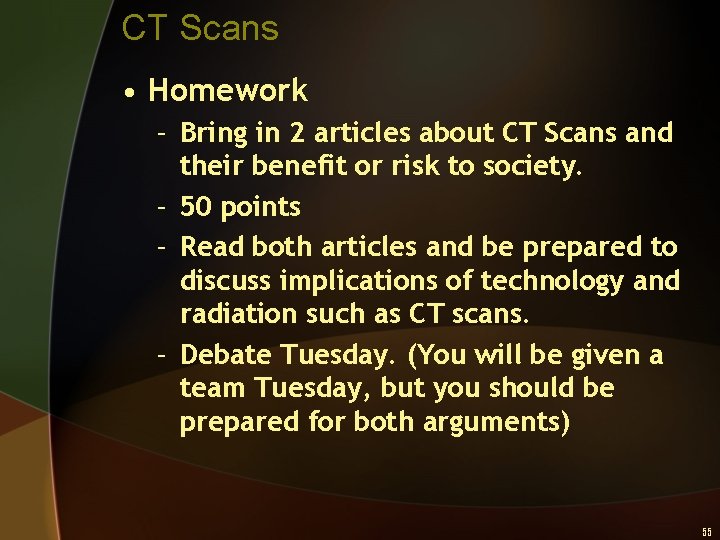 CT Scans

• Homework

– Bring in 2 articles about CT Scans and their benefit or risk to society.

– 50 points

– Read both articles and be prepared to discuss implications of technology and radiation such as CT scans.

– Debate Tuesday. (You will be given a team Tuesday, but you should be prepared for both arguments)

55